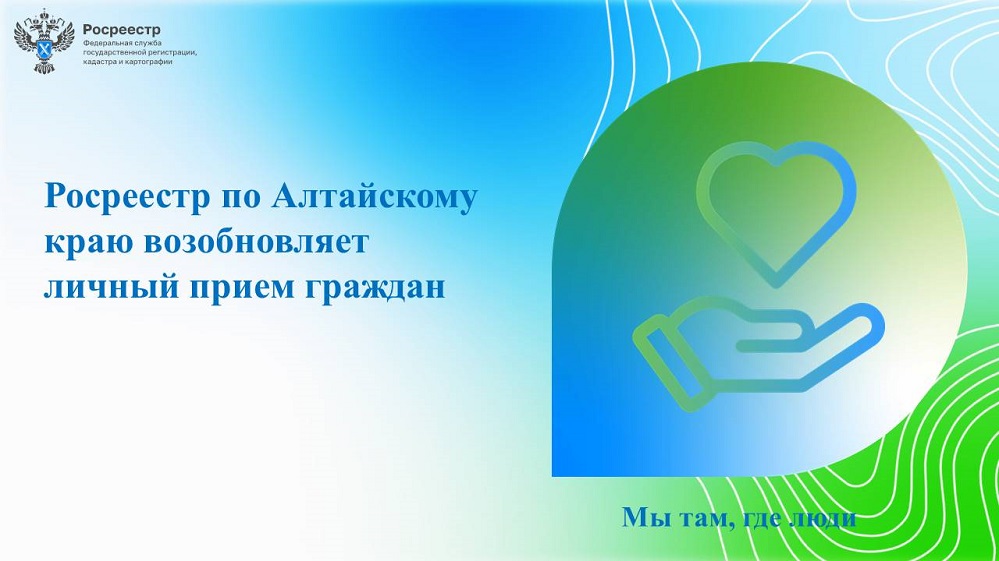 Росреестр
Федеральная служба государственной регистрации, кадастра и картографии

Росреестр по Алтайскому краю возобновляет личный прием граждан

Мы там, где люди